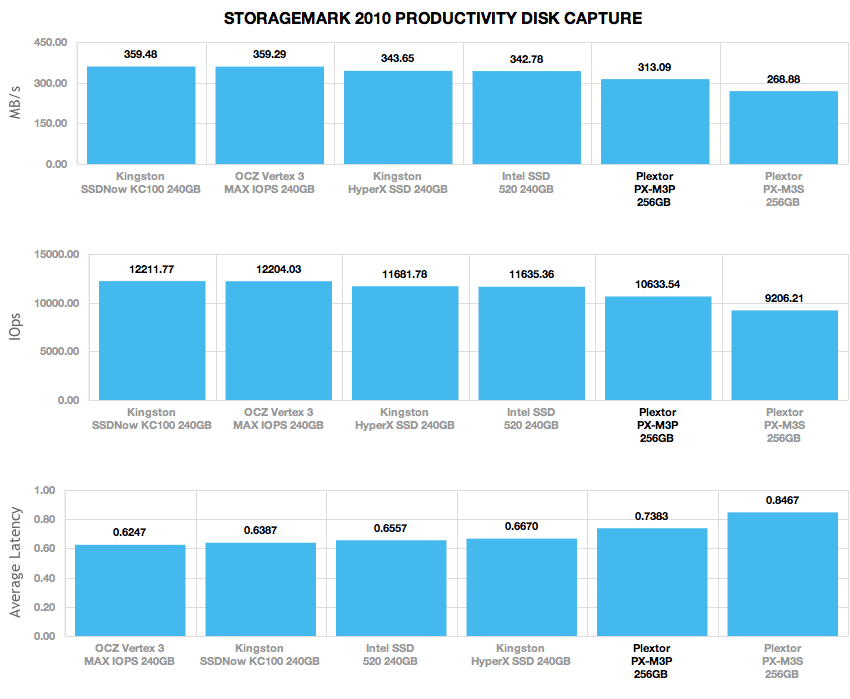 STORAGEMARK 2010 PRODUCTIVITY DISK CAPTURE

MB/s
450.00
300.00
150.00
0.00

359.48
359.29
343.65
342.78
313.09
268.88

Kingston SSDNow KC100 240GB
OCZ Vertex 3 MAX IOPS 240GB
Kingston HyperX SSD 240GB
Intel SSD 520 240GB
Plextor PX-M3P 256GB
Plextor PX-M3S 256GB

IOps
15000.00
10000.00
5000.00
0.00

12211.77
12204.03
11681.78
11635.36
10633.54
9206.21

Kingston SSDNow KC100 240GB
OCZ Vertex 3 MAX IOPS 240GB
Kingston HyperX SSD 240GB
Intel SSD 520 240GB
Plextor PX-M3P 256GB
Plextor PX-M3S 256GB

Average Latency
1.00
0.80
0.60
0.40
0.20
0.00

0.6247
0.6387
0.6557
0.6670
0.7383
0.8467

OCZ Vertex 3 MAX IOPS 240GB
Kingston SSDNow KC100 240GB
Intel SSD 520 240GB
Kingston HyperX SSD 240GB
Plextor PX-M3P 256GB
Plextor PX-M3S 256GB